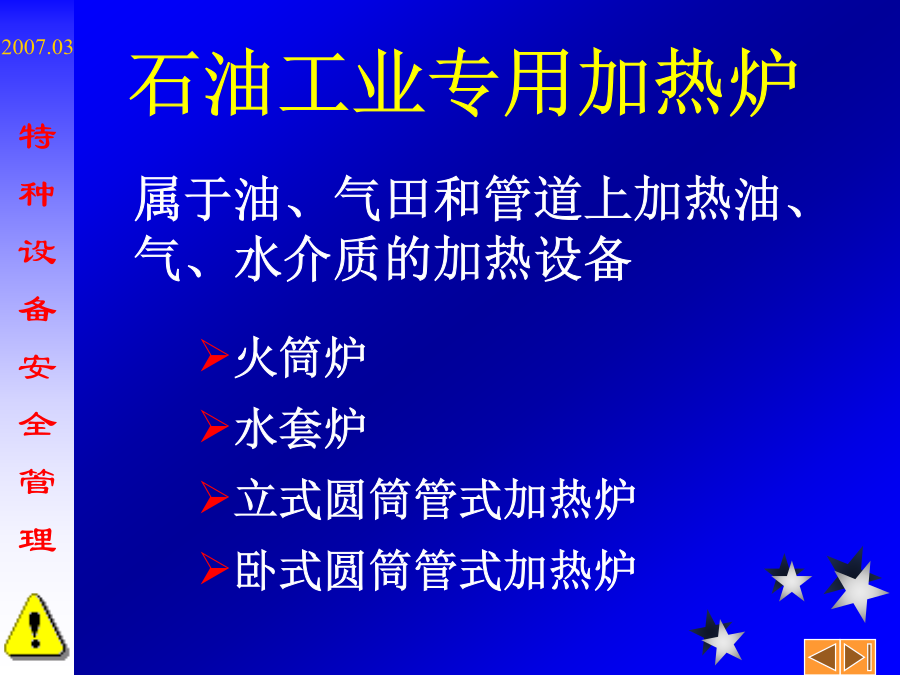 2007.03

特种设备安全管理

石油工业专用加热炉

属于油、气田和管道上加热油、气、水介质的加热设备

➢火筒炉
➢水套炉
➢立式圆筒管式加热炉
➢卧式圆筒管式加热炉